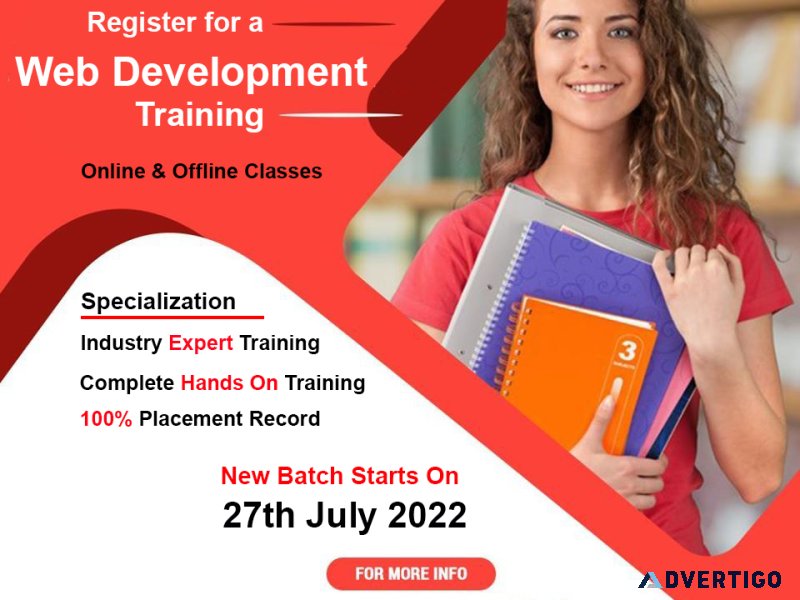 Register for a
Web Development
Training

Online & Offline Classes

Specialization
Industry Expert Training
Complete Hands On Training
100% Placement Record

New Batch Starts On
27th July 2022

FOR MORE INFO

3

ADVERTIGO